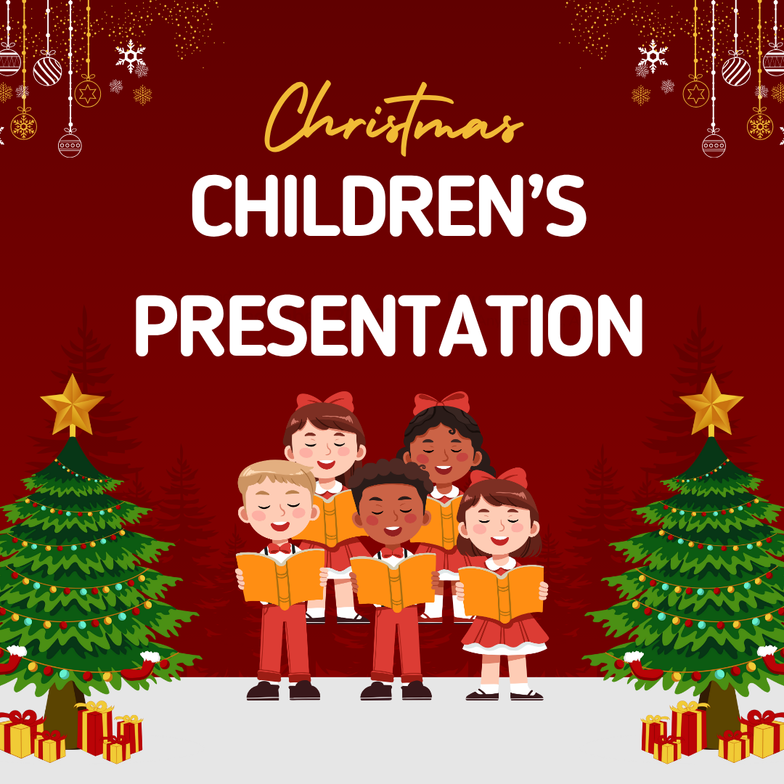 Christmas
CHILDREN'S
PRESENTATION